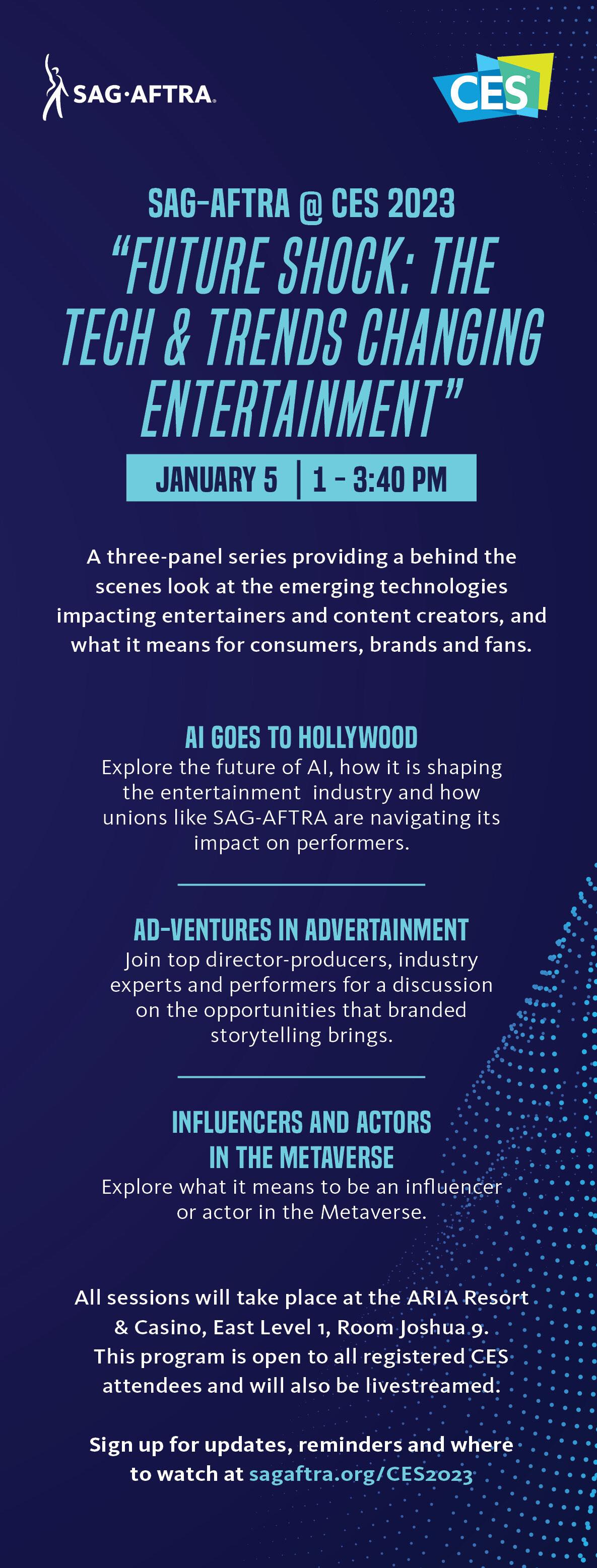 SAG·AFTRA.

CES

SAG-AFTRA @ CES 2023
"FUTURE SHOCK: THE TECH & TRENDS CHANGING ENTERTAINMENT"

JANUARY 5 | 1 - 3:40 PM

A three-panel series providing a behind the scenes look at the emerging technologies impacting entertainers and content creators, and what it means for consumers, brands and fans.

AI GOES TO HOLLYWOOD
Explore the future of AI, how it is shaping the entertainment industry and how unions like SAG-AFTRA are navigating its impact on performers.

AD-VENTURES IN ADVERTAINMENT
Join top director-producers, industry experts and performers for a discussion on the opportunities that branded storytelling brings.

INFLUENCERS AND ACTORS IN THE METAVERSE
Explore what it means to be an influencer or actor in the Metaverse.

All sessions will take place at the ARIA Resort & Casino, East Level 1, Room Joshua 9. This program is open to all registered CES attendees and will also be livestreamed.

Sign up for updates, reminders and where to watch at sagaftra.org/CES2023